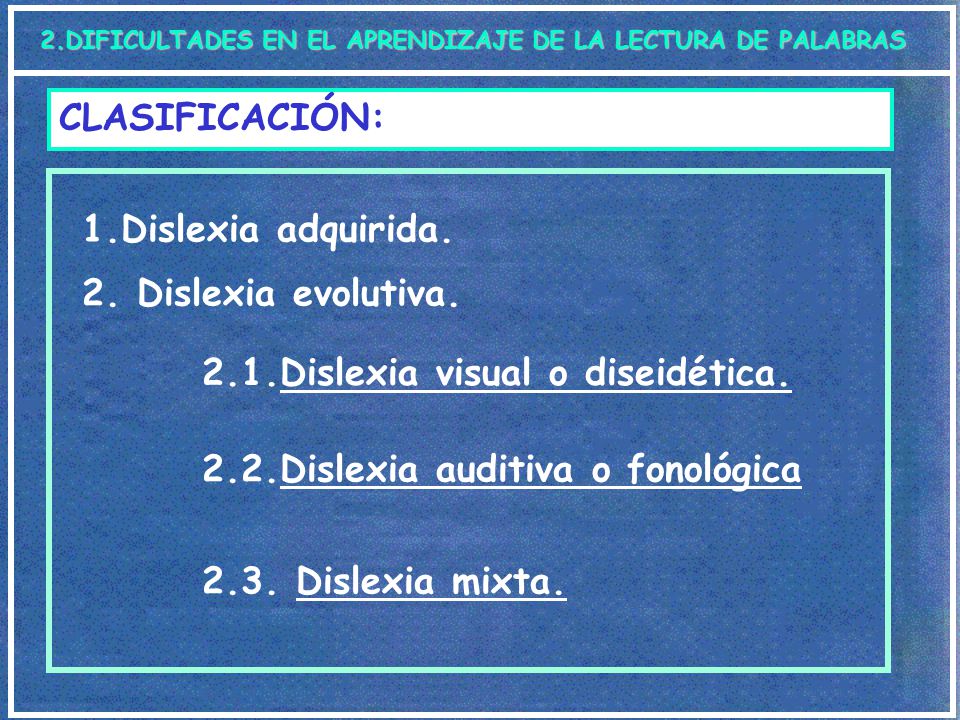 2.DIFICULTADES EN EL APRENDIZAJE DE LA LECTURA DE PALABRAS

CLASIFICACIÓN:

1.Dislexia adquirida.

2. Dislexia evolutiva.

2.1.Dislexia visual o diseidética.

2.2.Dislexia auditiva o fonológica

2.3. Dislexia mixta.